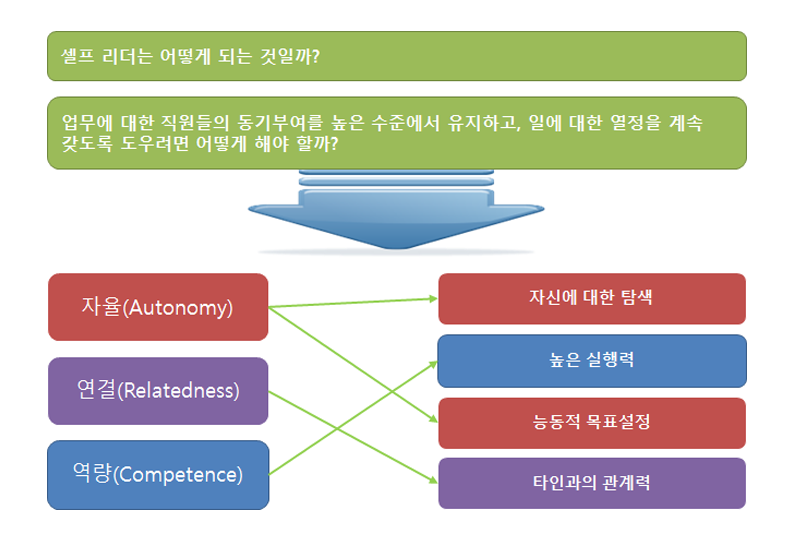 셀프 리더는 어떻게 되는 것일까?

업무에 대한 직원들의 동기부여를 높은 수준에서 유지하고, 일에 대한 열정을 계속 갖도록 도우려면 어떻게 해야 할까?

자율(Autonomy)

연결(Relatedness)

역량(Competence)

자신에 대한 탐색

높은 실행력

능동적 목표설정

타인과의 관계력